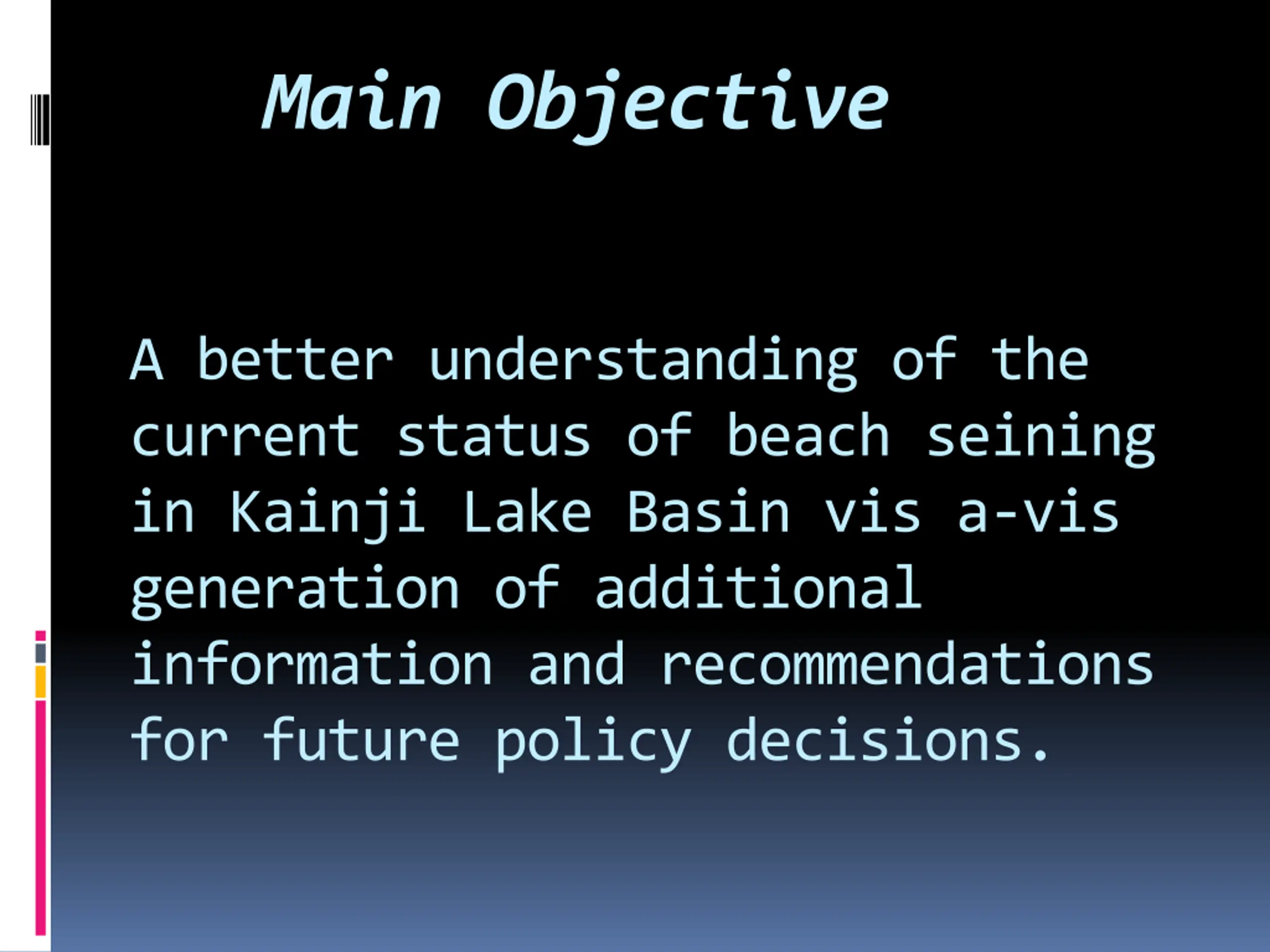 Main Objective

A better understanding of the current status of beach seining in Kainji Lake Basin vis a-vis generation of additional information and recommendations for future policy decisions.